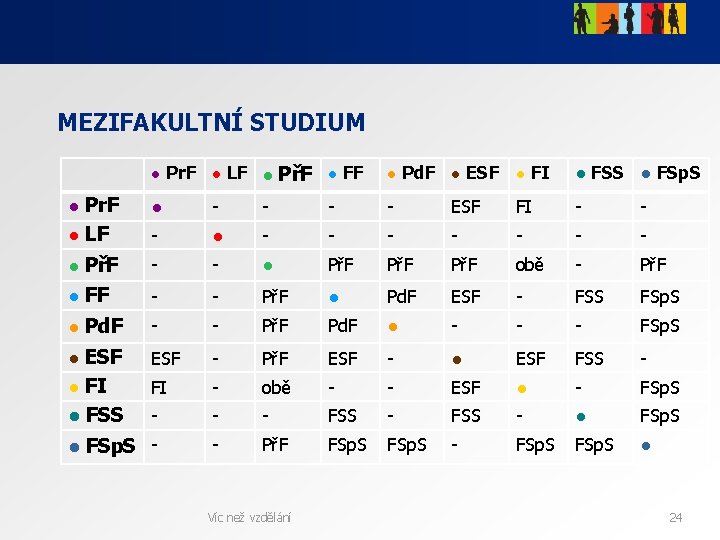 MEZIFAKULTNÍ STUDIUM

| | • PrF | • LF | • PřF | • FF | • PdF | • ESF | • FI | • FSS | • FSpS |
|---|---|---|---|---|---|---|---|---|---|
| • PrF | • | - | - | - | - | ESF | FI | - | - |
| • LF | - | • | - | - | - | - | - | - | - |
| • PřF | - | - | • | PřF | PřF | PřF | obě | - | PřF |
| • FF | - | - | PřF | • | PdF | ESF | - | FSS | FSpS |
| • PdF | - | - | PřF | PdF | • | - | - | - | FSpS |
| • ESF | ESF | - | PřF | ESF | - | • | ESF | FSS | - |
| • FI | FI | - | obě | - | - | ESF | • | - | FSpS |
| • FSS | - | - | - | FSS | - | FSS | - | • | FSpS |
| • FSpS | - | - | PřF | FSpS | FSpS | - | FSpS | FSpS | • |

Víc než vzdělání

24